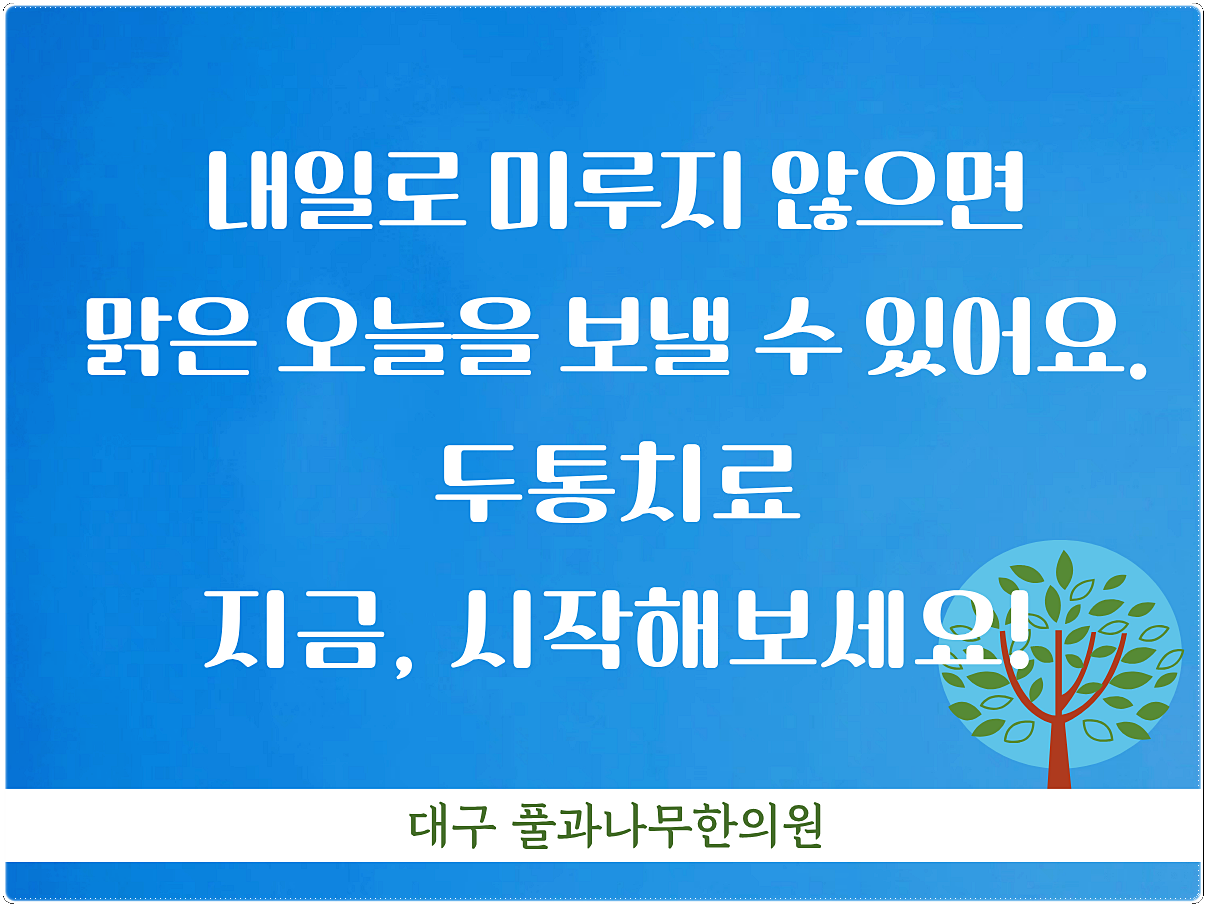 내일로 미루지 않으면
맑은 오늘을 보낼 수 있어요.
두통치료
지금, 시작해보세요!

대구 풀과나무한의원